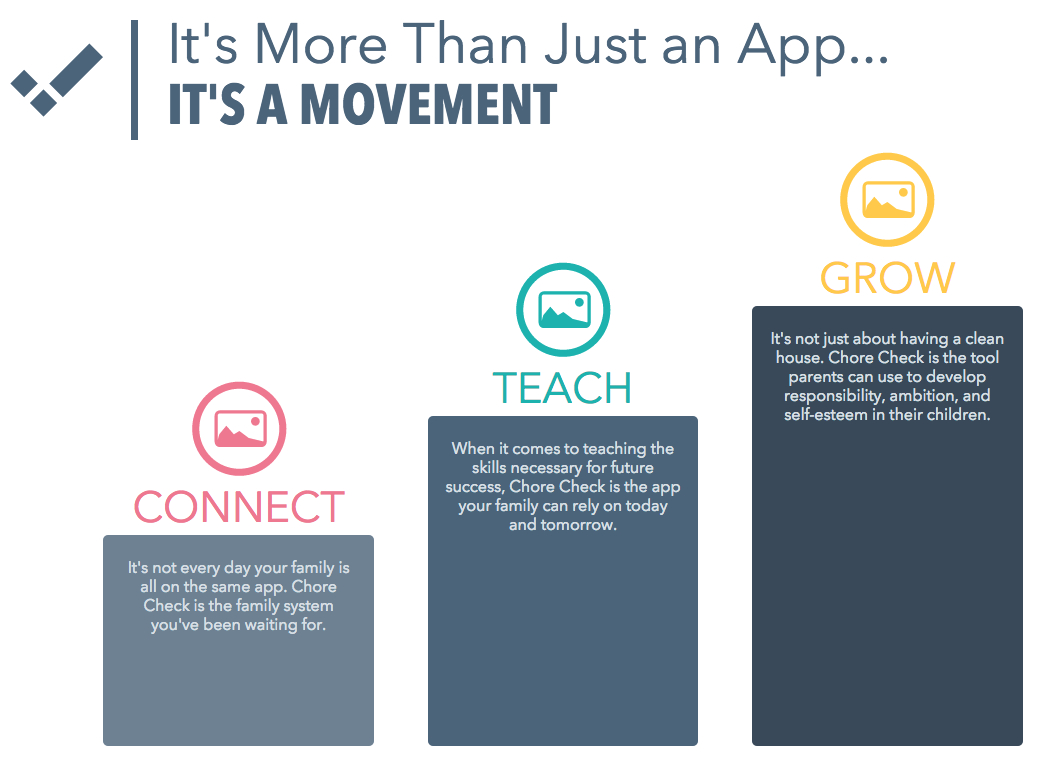 It's More Than Just an App...
IT'S A MOVEMENT

CONNECT

It's not every day your family is all on the same app. Chore Check is the family system you've been waiting for.

TEACH

When it comes to teaching the skills necessary for future success, Chore Check is the app your family can rely on today and tomorrow.

GROW

It's not just about having a clean house. Chore Check is the tool parents can use to develop responsibility, ambition, and self-esteem in their children.